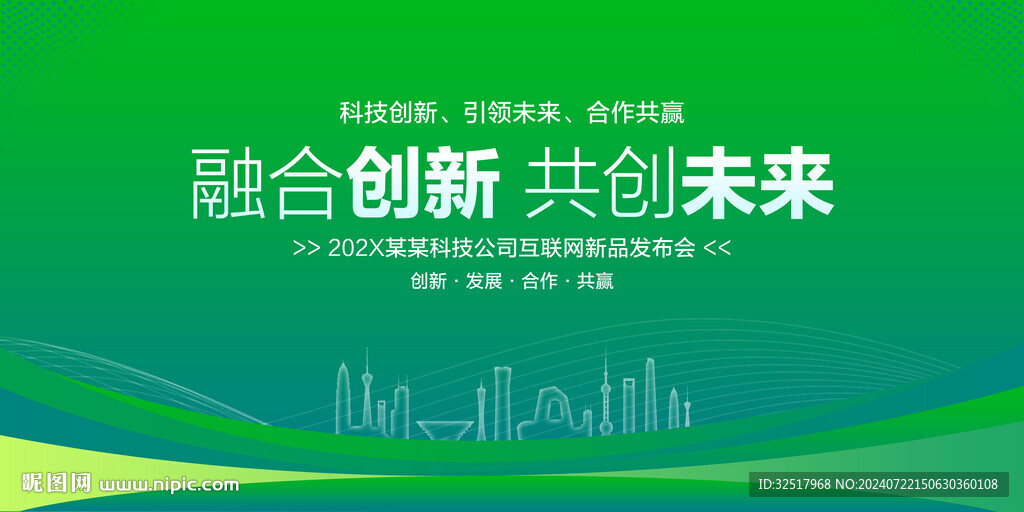 科技创新、引领未来、合作共赢

融合创新 共创未来

>> 202X某某科技公司互联网新品发布会 <<

创新 · 发展 · 合作 · 共赢

昵图网 www.nipic.com

ID:32517968 NO:20240722150630360108